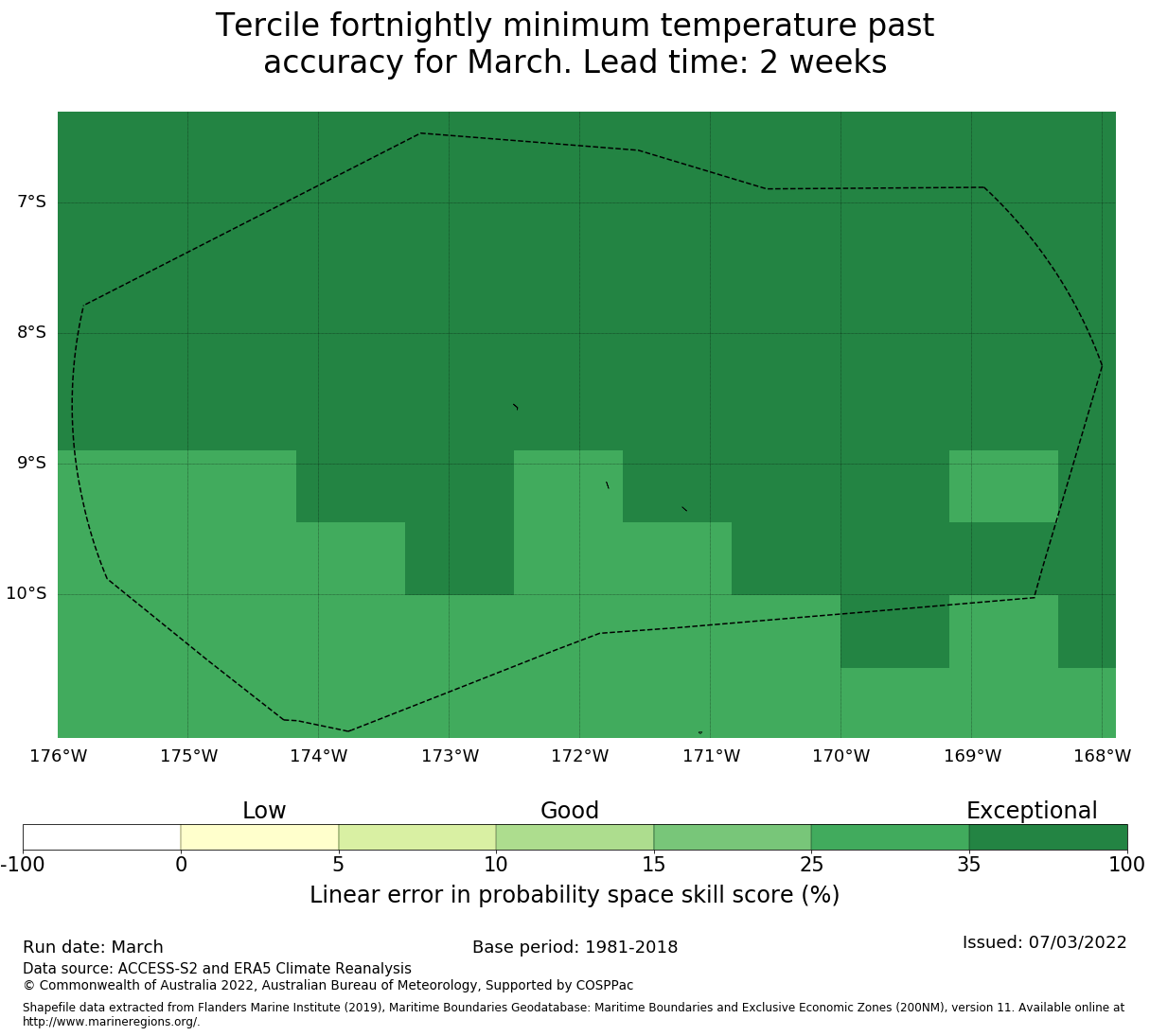 Tercile fortnightly minimum temperature past accuracy for March. Lead time: 2 weeks

7°S
8°S
9°S
10°S

176°W 175°W 174°W 173°W 172°W 171°W 170°W 169°W 168°W

Low Good Exceptional

-100 0 5 10 15 25 35 100

Linear error in probability space skill score (%)

Run date: March
Base period: 1981-2018
Issued: 07/03/2022
Data source: ACCESS-S2 and ERA5 Climate Reanalysis
© Commonwealth of Australia 2022, Australian Bureau of Meteorology, Supported by COSPPac

Shapefile data extracted from Flanders Marine Institute (2019), Maritime Boundaries Geodatabase: Maritime Boundaries and Exclusive Economic Zones (200NM), version 11. Available online at http://www.marineregions.org/.